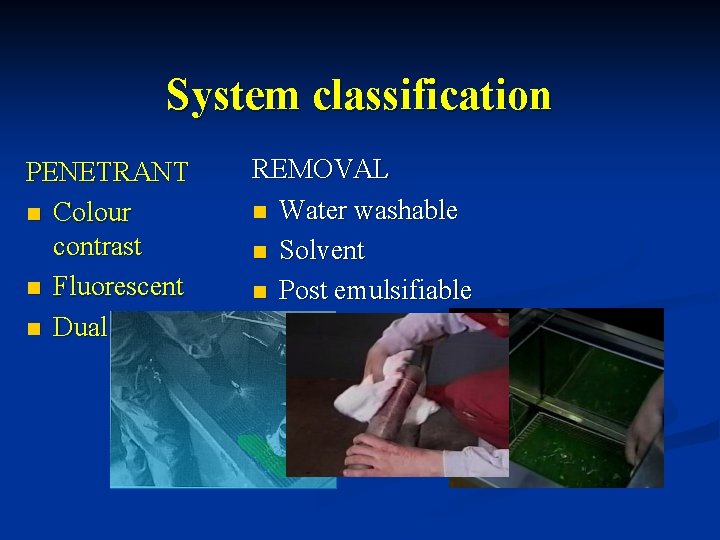 System classification

PENETRANT
- Colour contrast
- Fluorescent
- Dual

REMOVAL
- Water washable
- Solvent
- Post emulsifiable